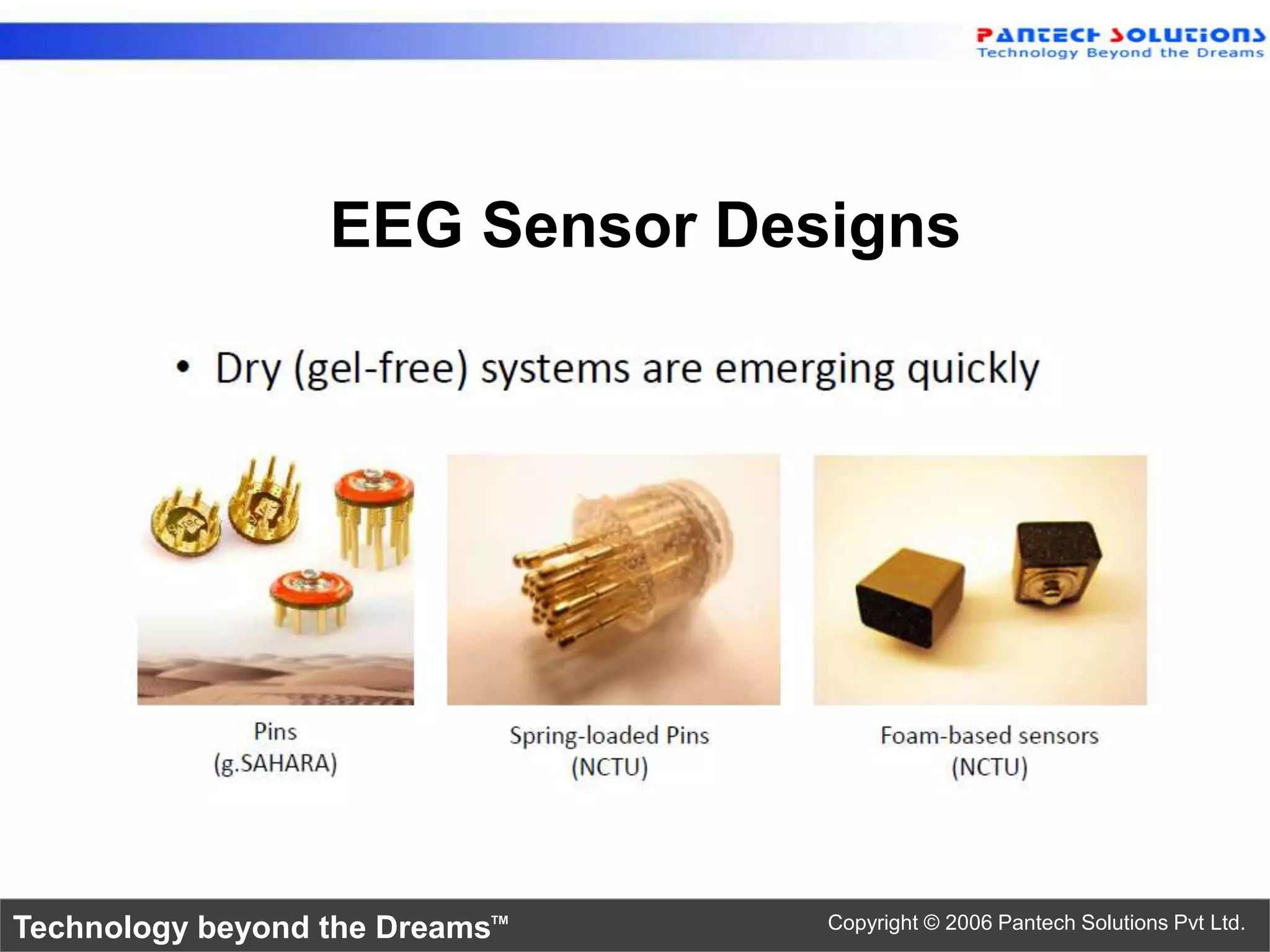 PANTECH SOLUTIONS
Technology Beyond the Dreams

EEG Sensor Designs

• Dry (gel-free) systems are emerging quickly

Pins
(g.SAHARA)

Spring-loaded Pins
(NCTU)

Foam-based sensors
(NCTU)

Technology beyond the Dreams™

Copyright © 2006 Pantech Solutions Pvt Ltd.